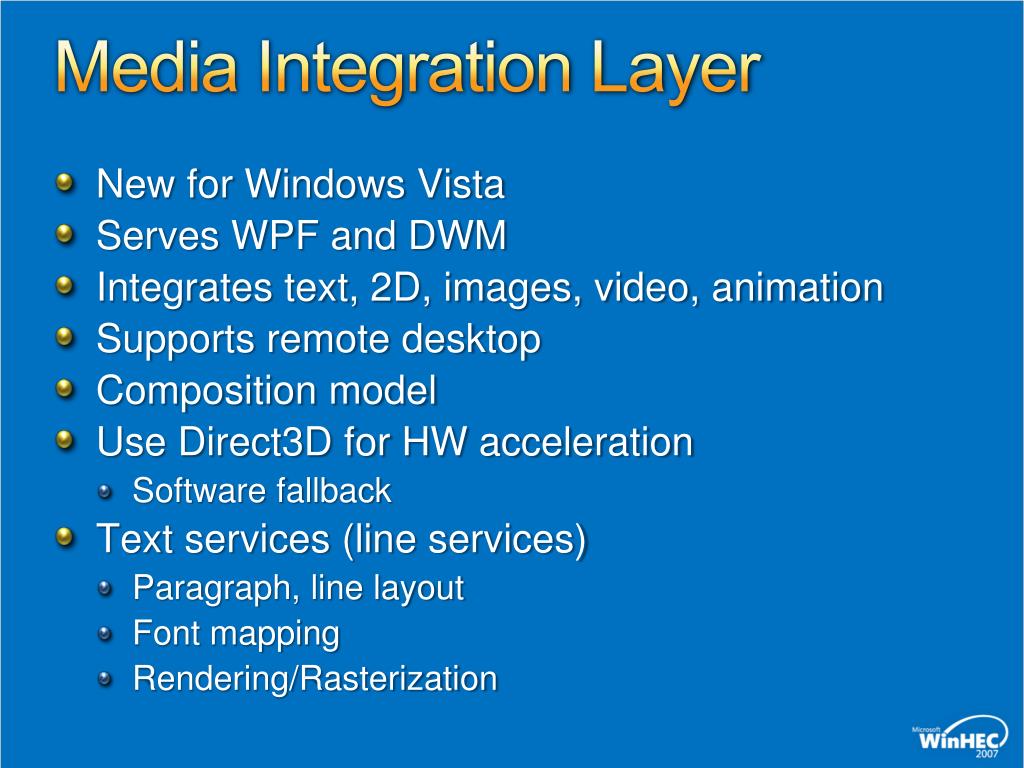 Media Integration Layer

New for Windows Vista
Serves WPF and DWM
Integrates text, 2D, images, video, animation
Supports remote desktop
Composition model
Use Direct3D for HW acceleration
Software fallback
Text services (line services)
Paragraph, line layout
Font mapping
Rendering/Rasterization

Microsoft WinHEC 2007